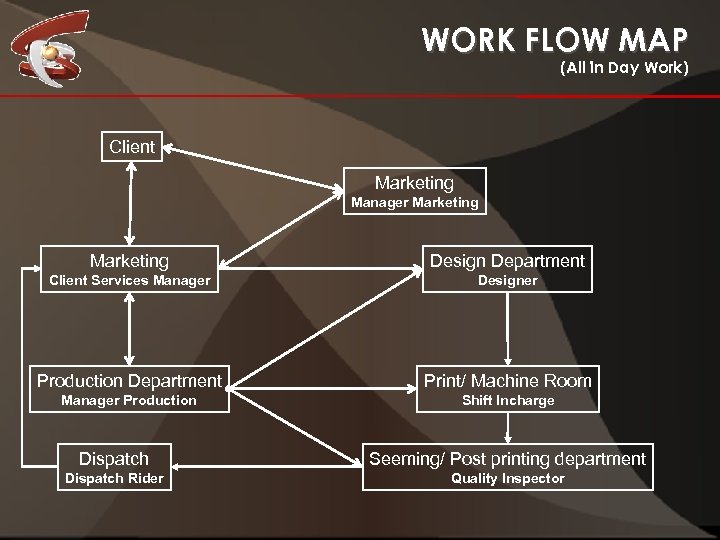 WORK FLOW MAP
(All In Day Work)

Client

Marketing
Manager Marketing

Marketing
Client Services Manager

Design Department
Designer

Production Department
Manager Production

Print/ Machine Room
Shift Incharge

Dispatch
Dispatch Rider

Seeming/ Post printing department
Quality Inspector